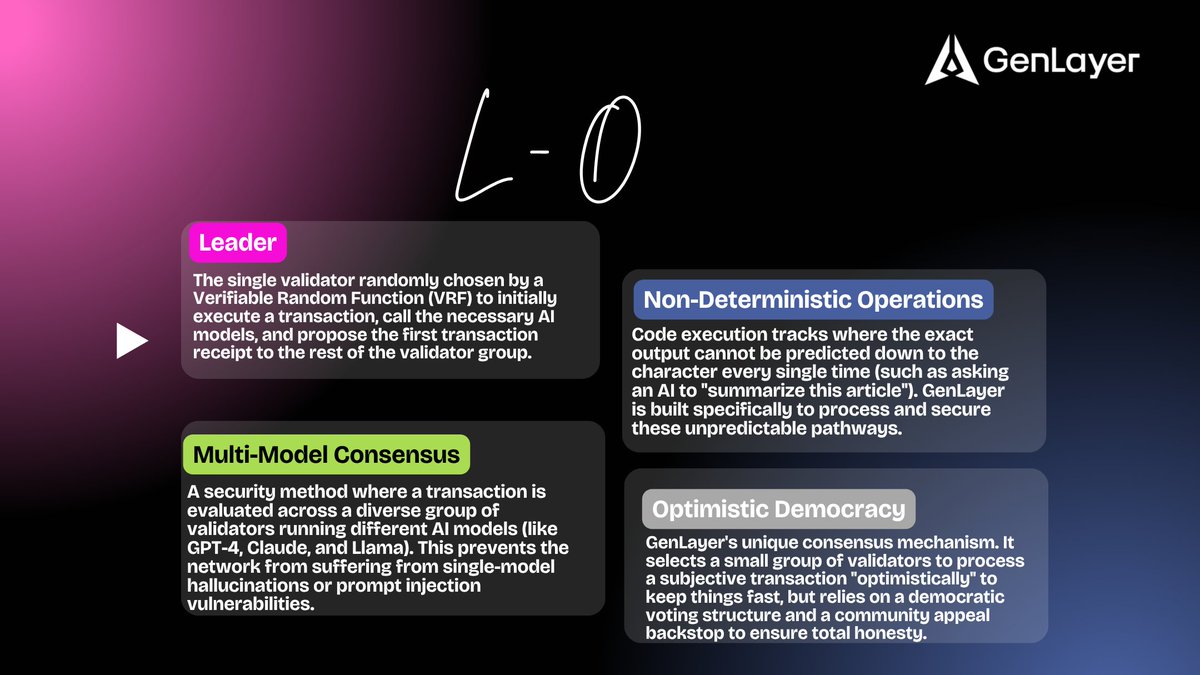 GenLayer

L - O

Leader

The single validator randomly chosen by a Verifiable Random Function (VRF) to initially execute a transaction, call the necessary AI models, and propose the first transaction receipt to the rest of the validator group.

Multi-Model Consensus

A security method where a transaction is evaluated across a diverse group of validators running different AI models (like GPT-4, Claude, and Llama). This prevents the network from suffering from single-model hallucinations or prompt injection vulnerabilities.

Non-Deterministic Operations

Code execution tracks where the exact output cannot be predicted down to the character every single time (such as asking an AI to "summarize this article"). GenLayer is built specifically to process and secure these unpredictable pathways.

Optimistic Democracy

GenLayer's unique consensus mechanism. It selects a small group of validators to process a subjective transaction "optimistically" to keep things fast, but relies on a democratic voting structure and a community appeal backstop to ensure total honesty.